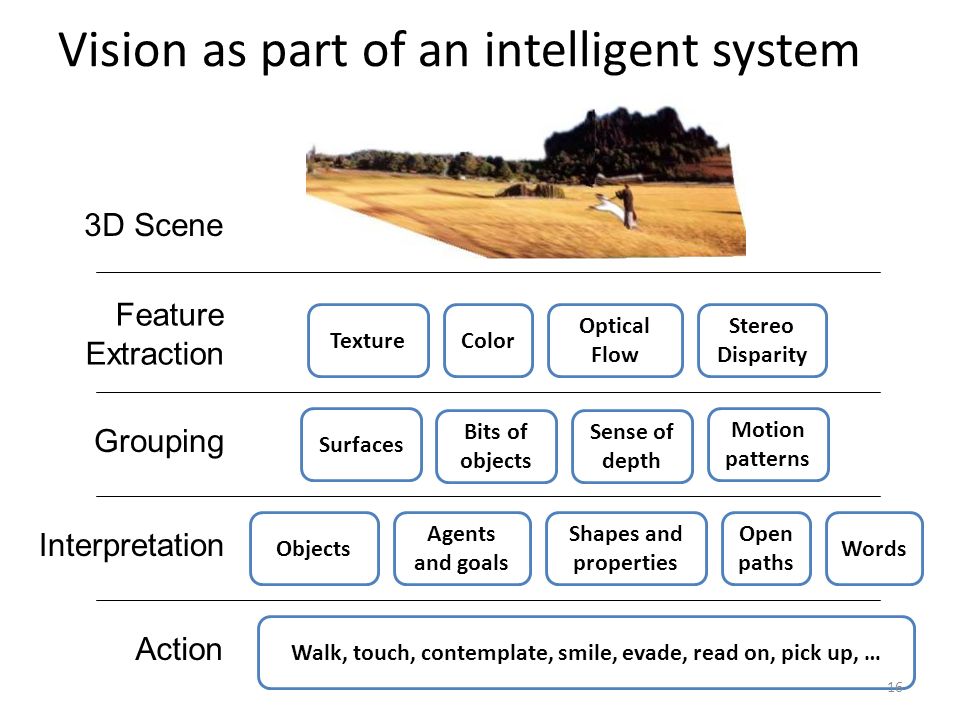 Vision as part of an intelligent system

3D Scene

Feature Extraction

Texture

Color

Optical Flow

Stereo Disparity

Grouping

Surfaces

Bits of objects

Sense of depth

Motion patterns

Interpretation

Objects

Agents and goals

Shapes and properties

Open paths

Words

Action

Walk, touch, contemplate, smile, evade, read on, pick up, …

16